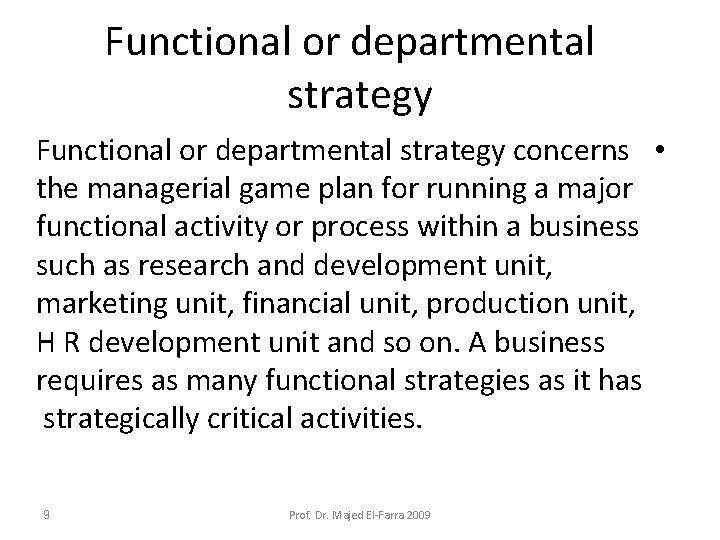 Functional or departmental strategy

• Functional or departmental strategy concerns the managerial game plan for running a major functional activity or process within a business such as research and development unit, marketing unit, financial unit, production unit, H R development unit and so on. A business requires as many functional strategies as it has strategically critical activities.

9

Prof. Dr. Majed El-Farra 2009